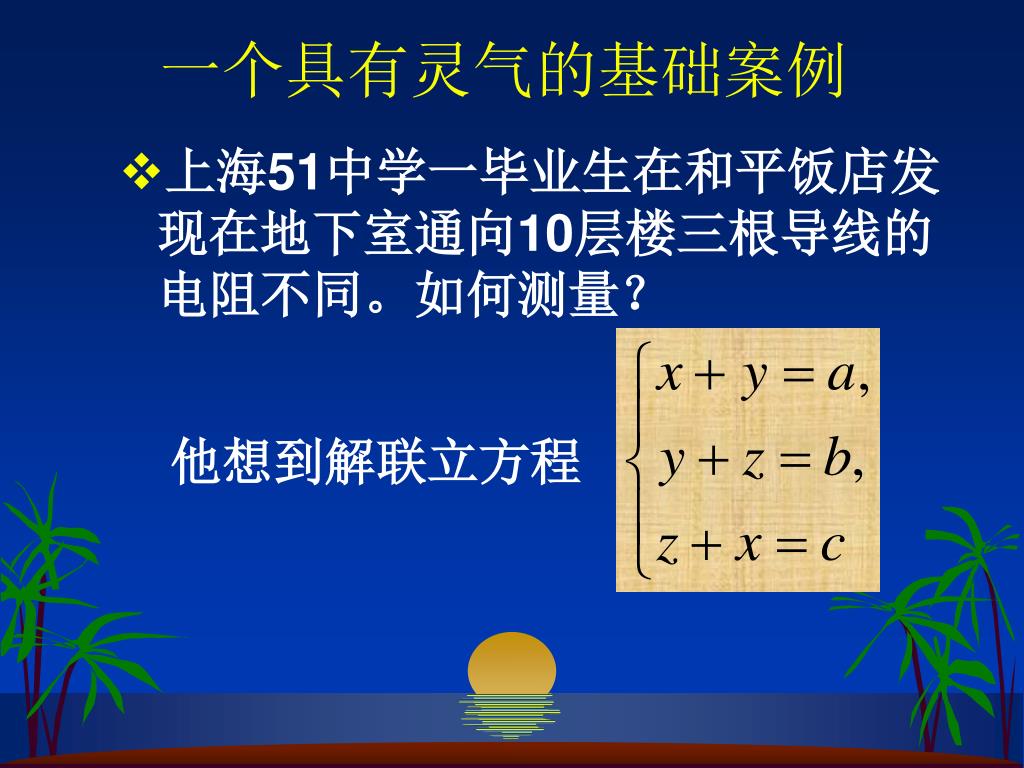 一个具有灵气的基础案例

❖上海51中学一毕业生在和平饭店发现在地下室通向10层楼三根导线的电阻不同。如何测量?

他想到解联立方程 $\begin{cases} x+y=a, \\ y+z=b, \\ z+x=c \end{cases}$